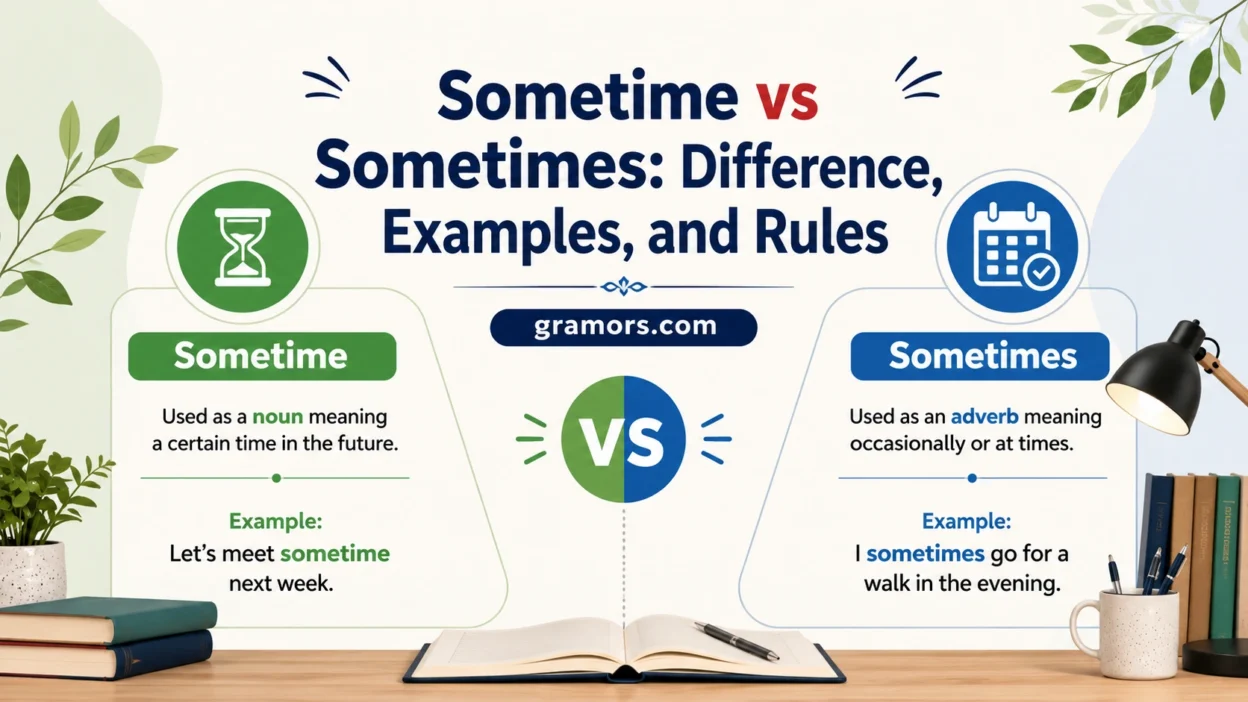 Sometime vs Sometimes: Difference, Examples, and Rules

gramors.com

Sometime

Used as a noun meaning a certain time in the future.

Example:
Let's meet sometime next week.

VS

Sometimes

Used as an adverb meaning occasionally or at times.

Example:
I sometimes go for a walk in the evening.